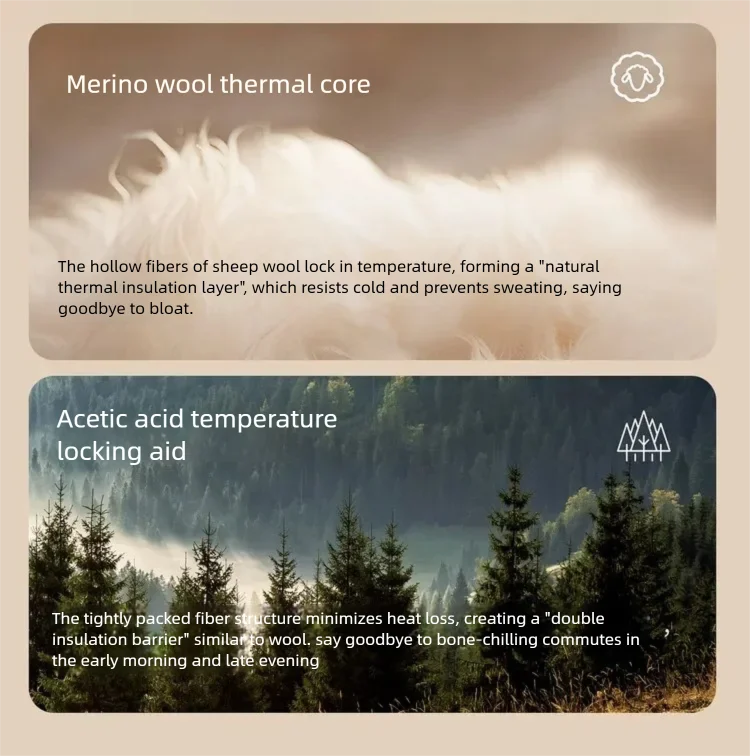 Merino wool thermal core

The hollow fibers of sheep wool lock in temperature, forming a "natural thermal insulation layer", which resists cold and prevents sweating, saying goodbye to bloat.

Acetic acid temperature locking aid

The tightly packed fiber structure minimizes heat loss, creating a "double insulation barrier" similar to wool. say goodbye to bone-chilling commutes in the early morning and late evening